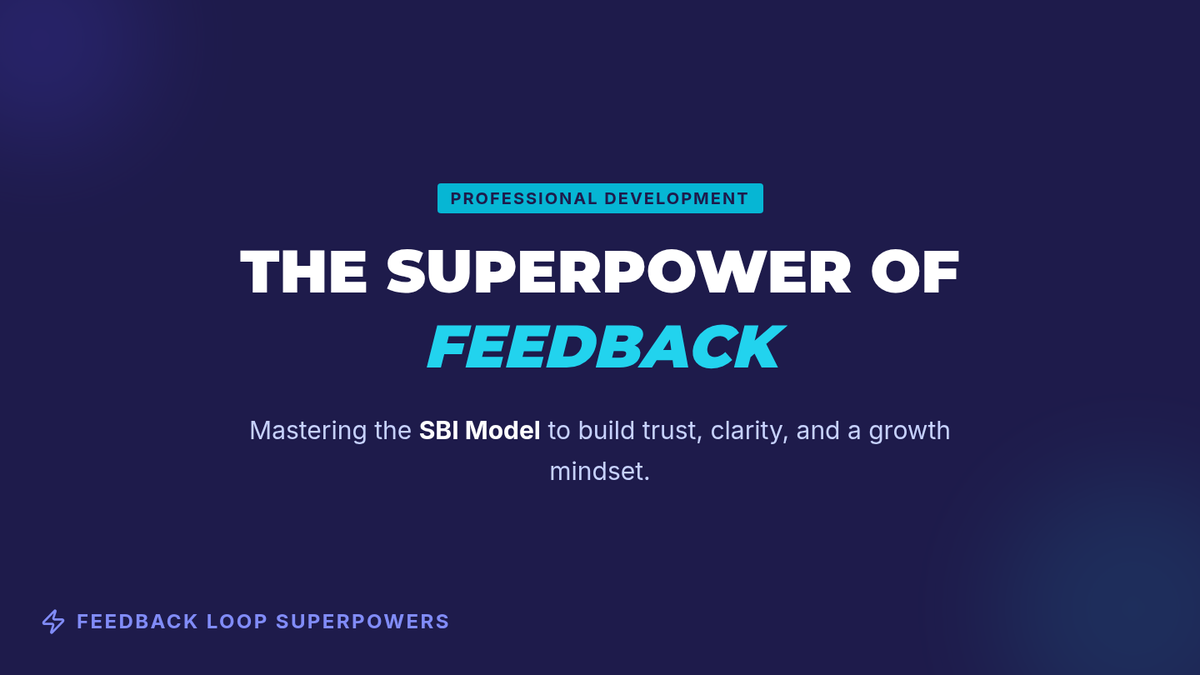 PROFESSIONAL DEVELOPMENT

THE SUPERPOWER OF
FEEDBACK

Mastering the SBI Model to build trust, clarity, and a growth mindset.

FEEDBACK LOOP SUPERPOWERS